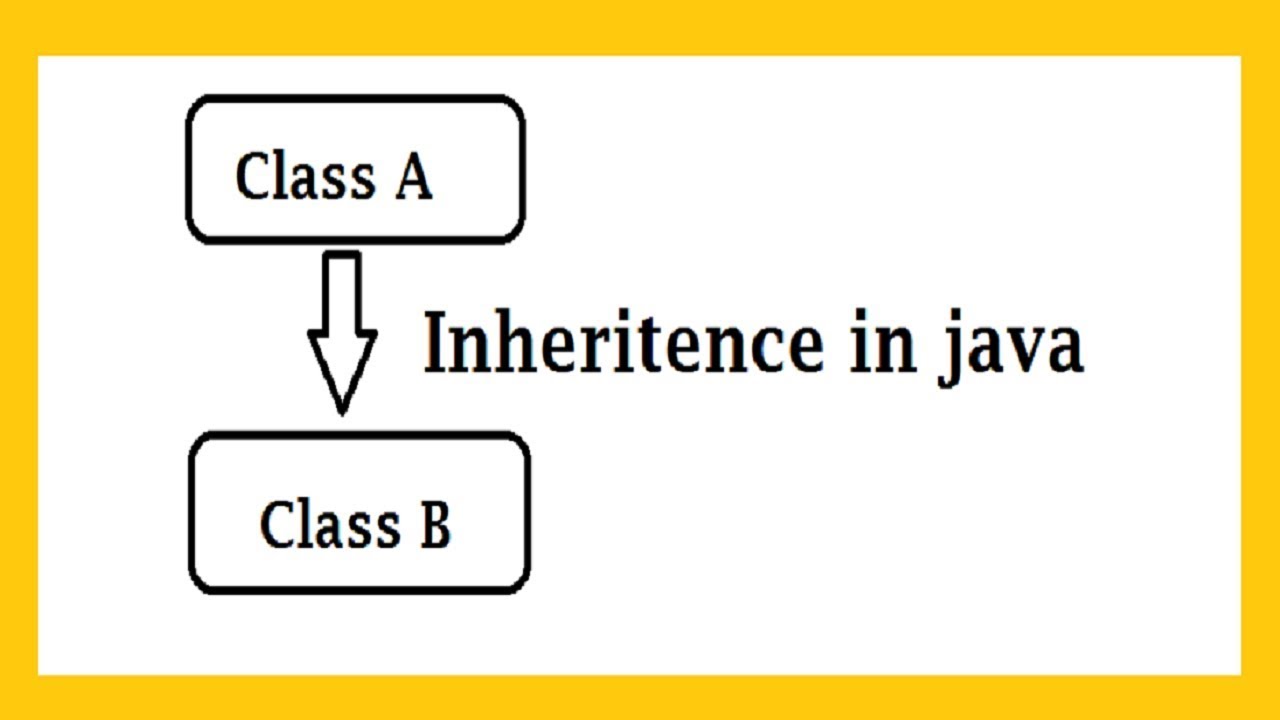 Class A

Inheritence in java

Class B